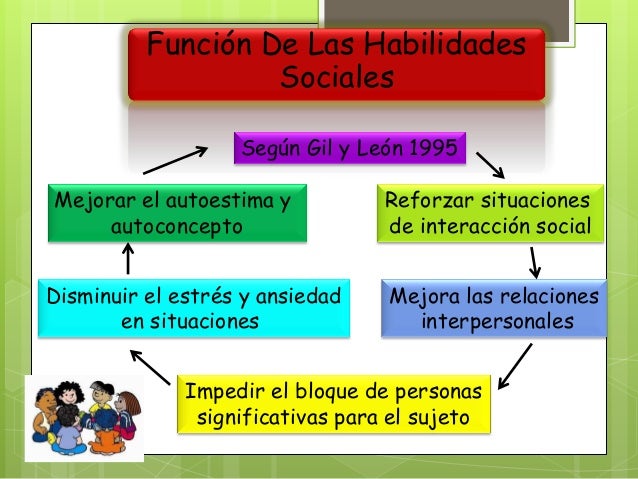 Función De Las Habilidades Sociales

Según Gil y León 1995

Reforzar situaciones de interacción social

Mejora las relaciones interpersonales

Impedir el bloque de personas significativas para el sujeto

Disminuir el estrés y ansiedad en situaciones

Mejorar el autoestima y autoconcepto